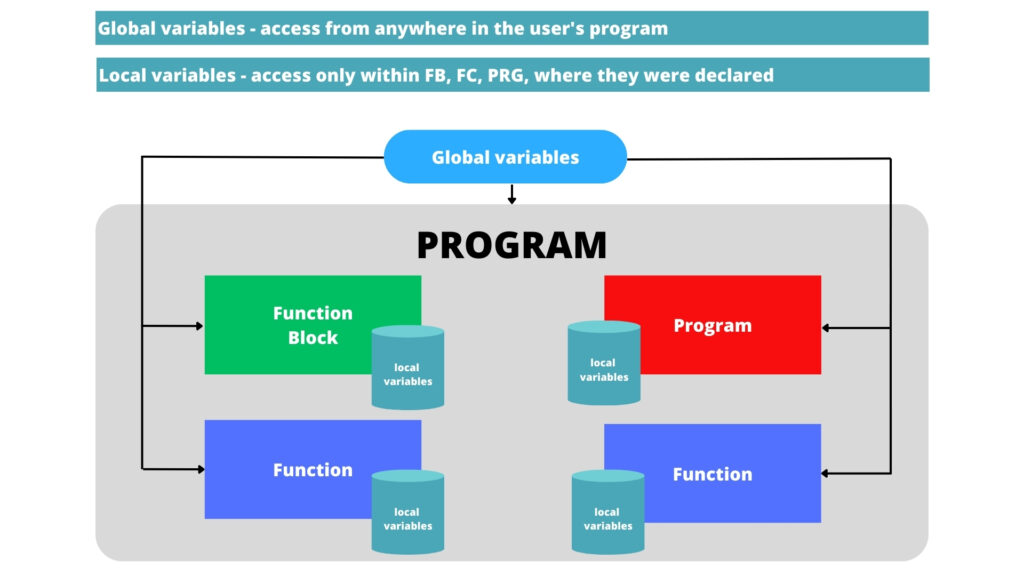 Global variables - access from anywhere in the user's program

Local variables - access only within FB, FC, PRG, where they were declared

Global variables

PROGRAM

Function Block

local variables

Program

local variables

Function

local variables

Function

local variables